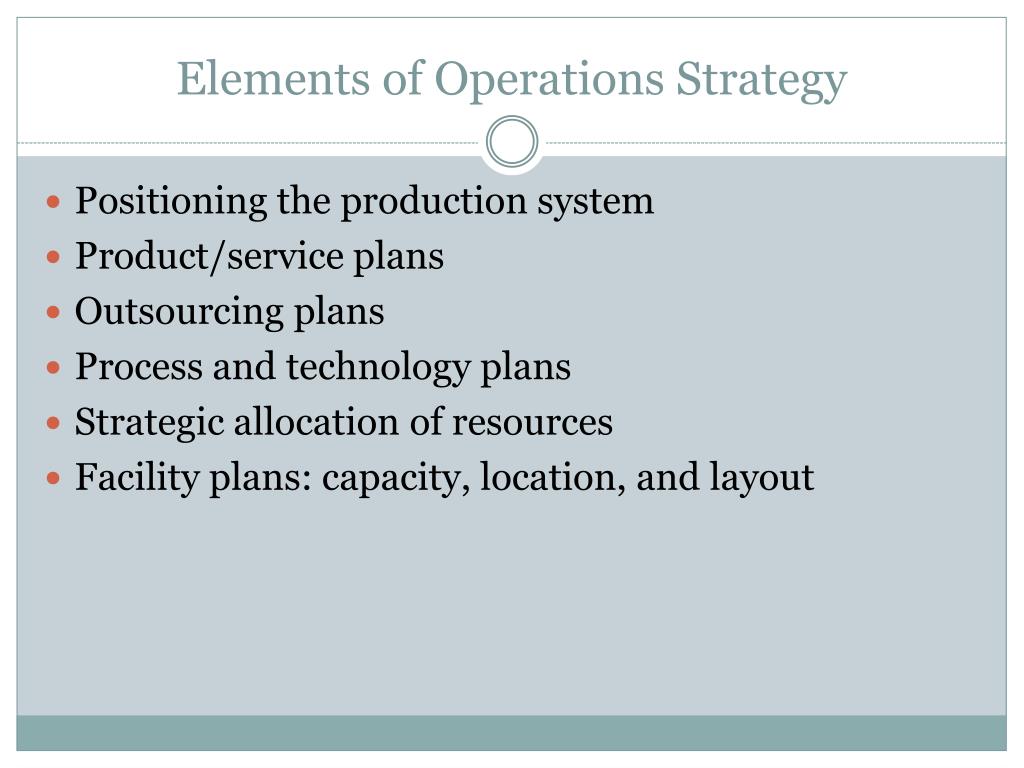 Elements of Operations Strategy

- Positioning the production system
- Product/service plans
- Outsourcing plans
- Process and technology plans
- Strategic allocation of resources
- Facility plans: capacity, location, and layout